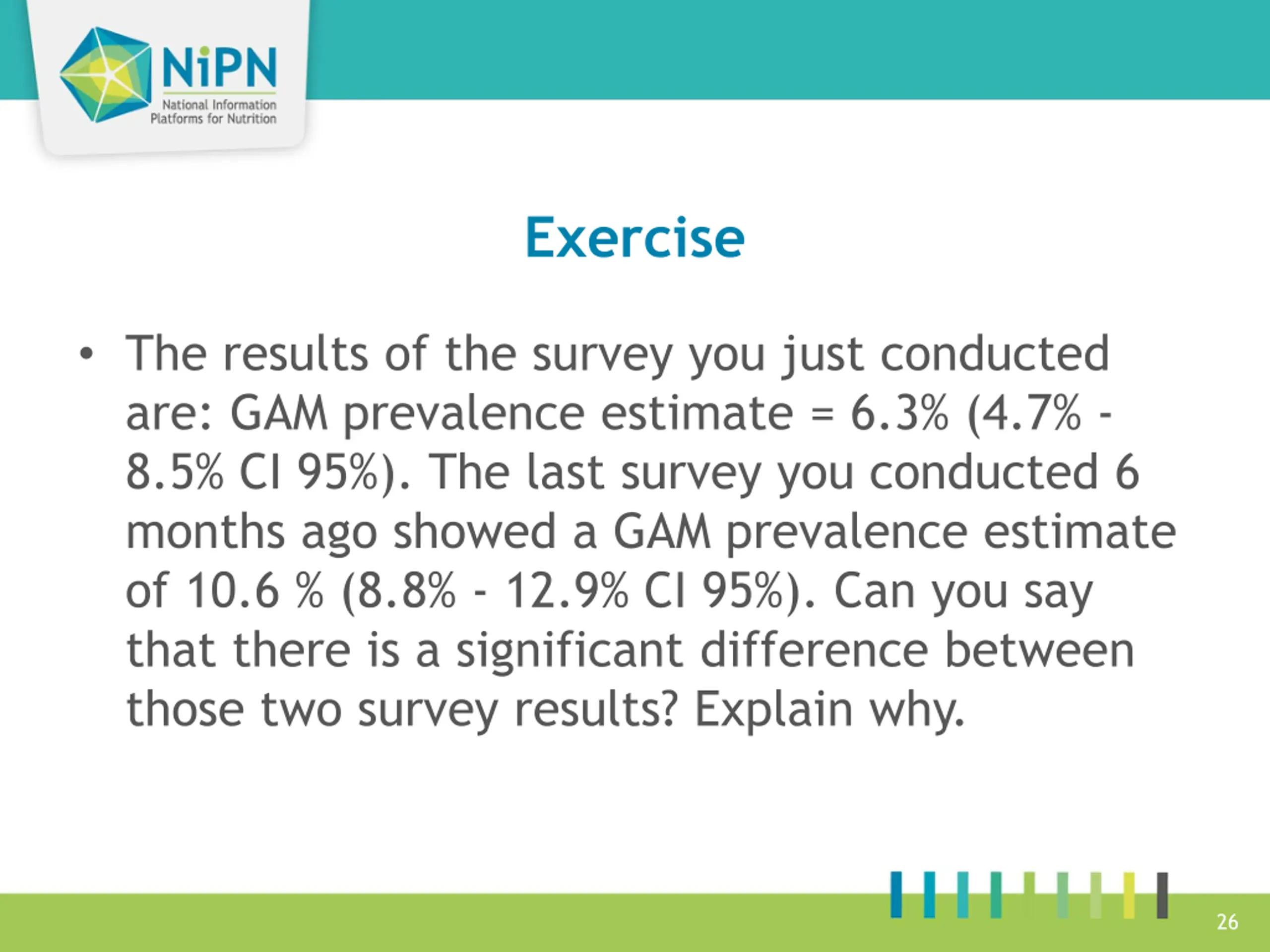 NiPN
National Information Platforms for Nutrition

Exercise

• The results of the survey you just conducted are: GAM prevalence estimate = 6.3% (4.7% - 8.5% CI 95%). The last survey you conducted 6 months ago showed a GAM prevalence estimate of 10.6 % (8.8% - 12.9% CI 95%). Can you say that there is a significant difference between those two survey results? Explain why.

26